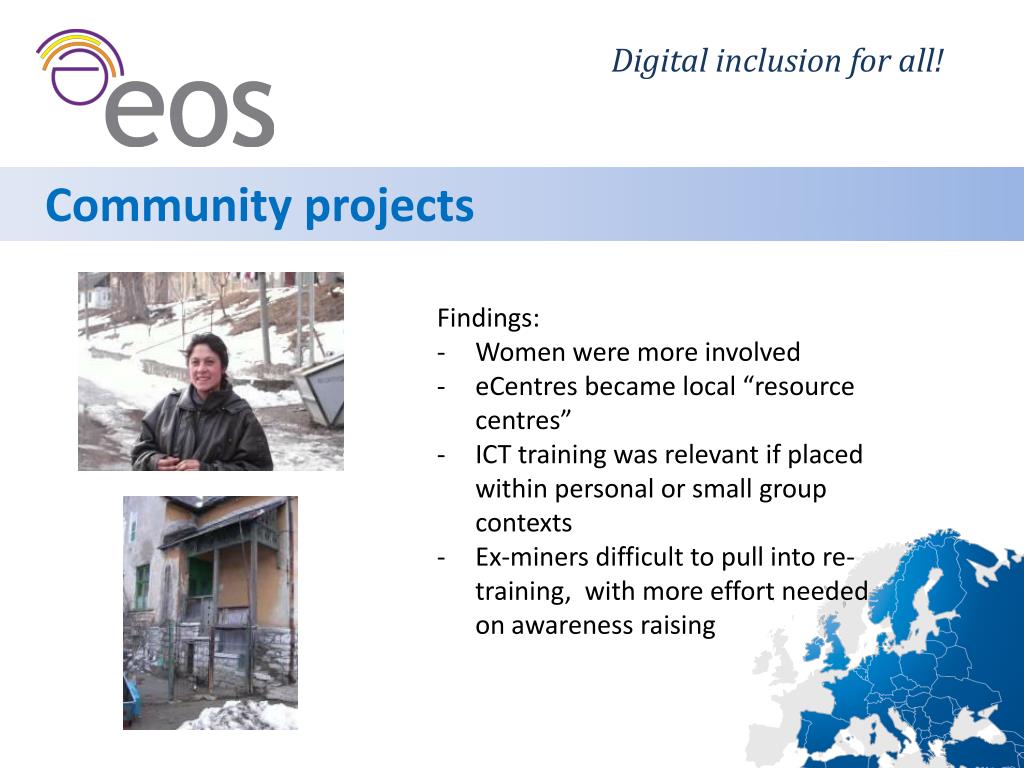 eos

Digital inclusion for all!

Community projects

Findings:
- Women were more involved
- eCentres became local “resource centres”
- ICT training was relevant if placed within personal or small group contexts
- Ex-miners difficult to pull into re-training, with more effort needed on awareness raising